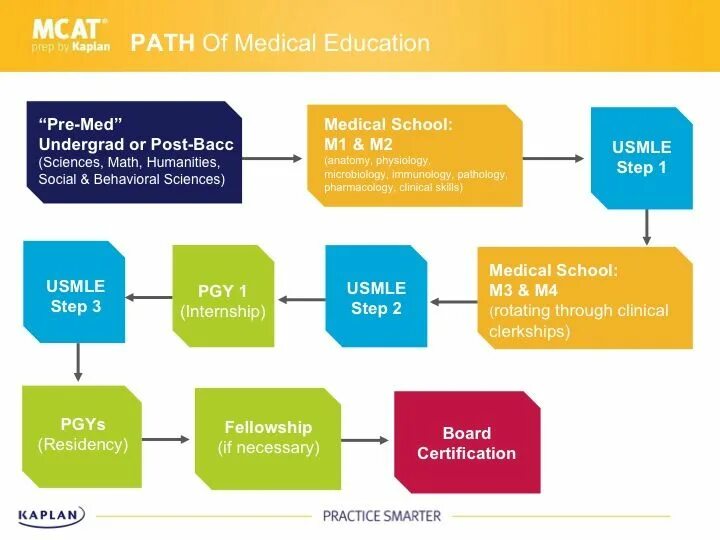 MCAT®
prep by Kaplan

PATH Of Medical Education

"Pre-Med"
Undergrad or Post-Bacc
(Sciences, Math, Humanities, Social & Behavioral Sciences)

Medical School:
M1 & M2
(anatomy, physiology, microbiology, immunology, pathology, pharmacology, clinical skills)

USMLE
Step 1

Medical School:
M3 & M4
(rotating through clinical clerkships)

USMLE
Step 2

PGY 1
(Internship)

USMLE
Step 3

PGYs
(Residency)

Fellowship
(if necessary)

Board
Certification

KAPLAN

PRACTICE SMARTER